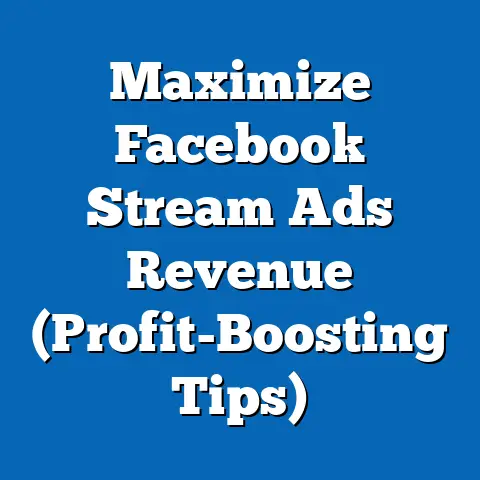 Maximize Facebook Stream Ads Revenue (Profit-Boosting Tips)